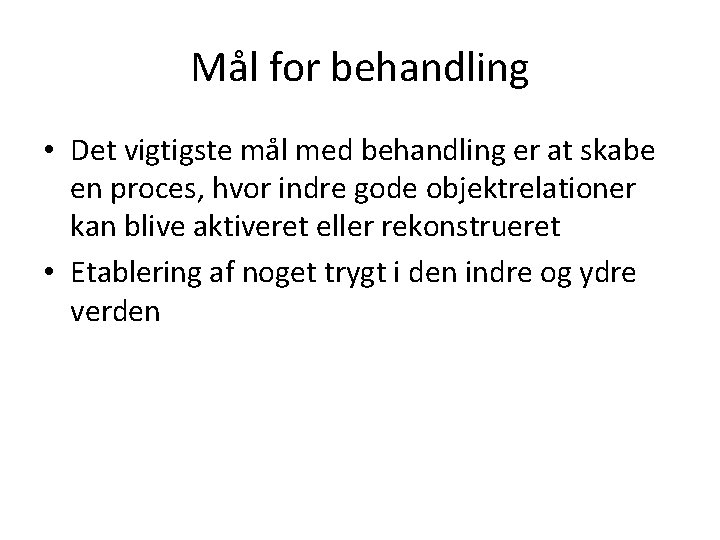 Mål for behandling

• Det vigtigste mål med behandling er at skabe en proces, hvor indre gode objektrelationer kan blive aktiveret eller rekonstrueret

• Etablering af noget trygt i den indre og ydre verden